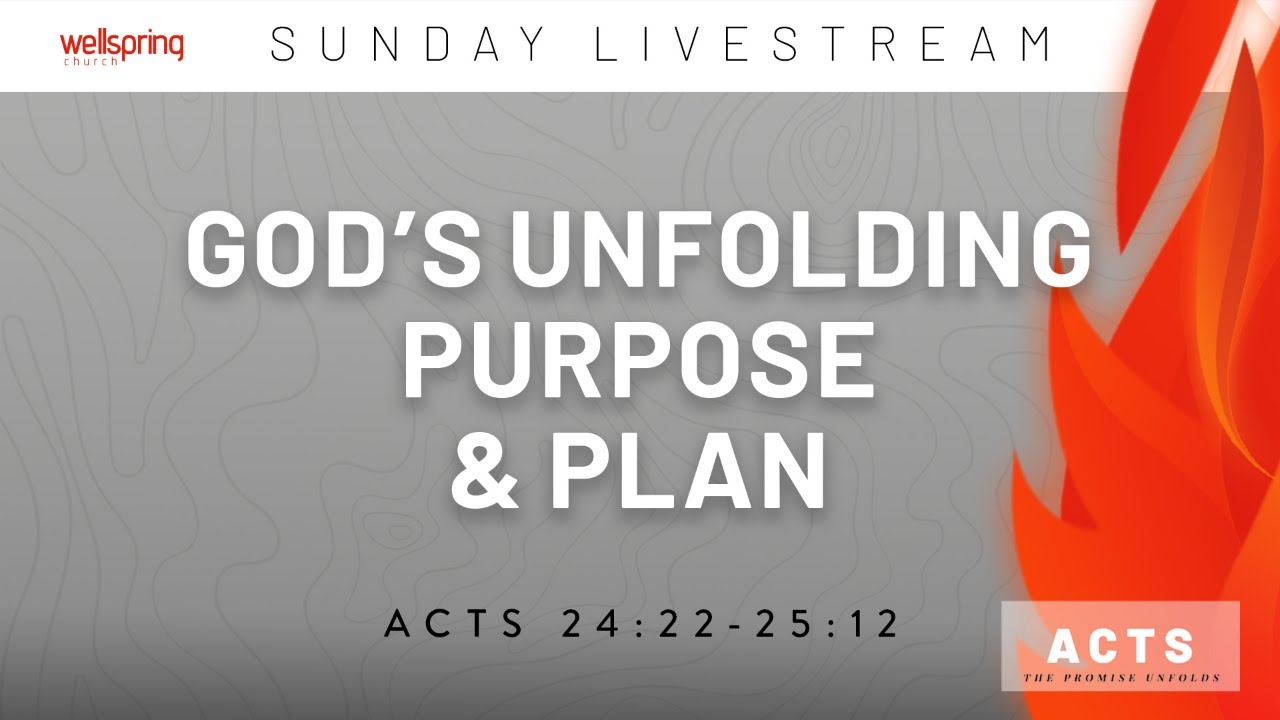 wellspring church

SUNDAY LIVESTREAM

GOD'S UNFOLDING PURPOSE & PLAN

ACTS 24:22-25:12

ACTS
THE PROMISE UNFOLDS